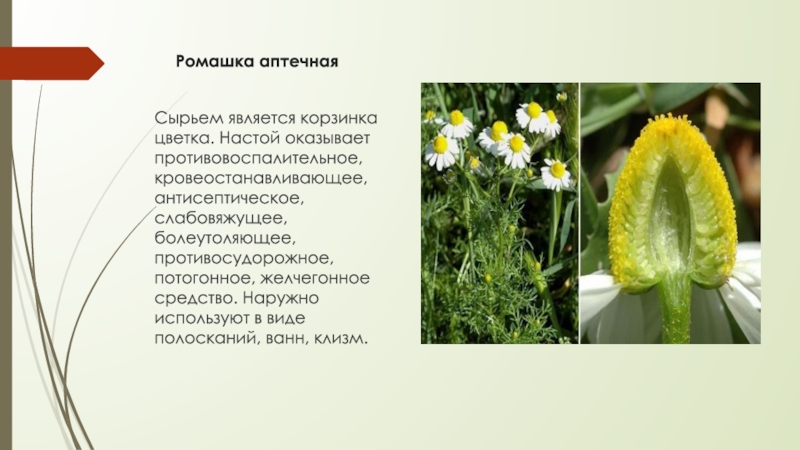 Ромашка аптечная

Сырьем является корзинка цветка. Настой оказывает противовоспалительное, кровеостанавливающее, антисептическое, слабовяжущее, болеутоляющее, противосудорожное, потогонное, желчегонное средство. Наружно используют в виде полосканий, ванн, клизм.